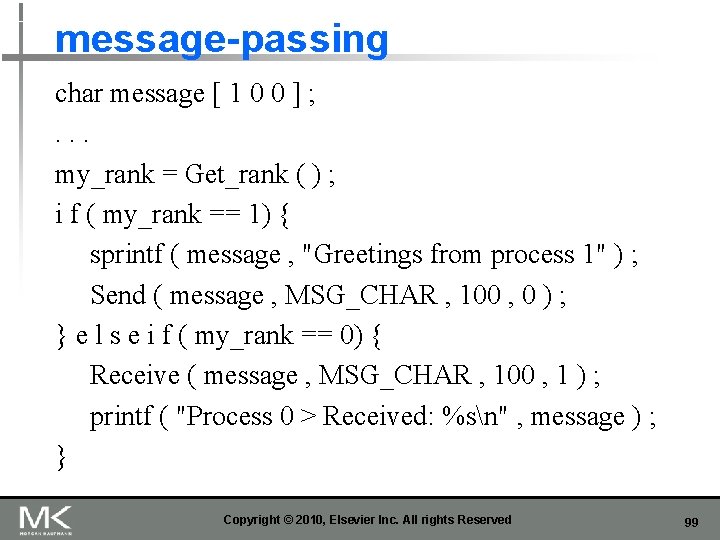 message-passing

char message [ 1 0 0 ] ;
. . .
my_rank = Get_rank ( ) ;
i f ( my_rank == 1) {
sprintf ( message , "Greetings from process 1" ) ;
Send ( message , MSG_CHAR , 100 , 0 ) ;
} e l s e i f ( my_rank == 0) {
Receive ( message , MSG_CHAR , 100 , 1 ) ;
printf ( "Process 0 > Received: %s\n" , message ) ;
}

MK
MORGAN KAUFMANN

Copyright © 2010, Elsevier Inc. All rights Reserved

99